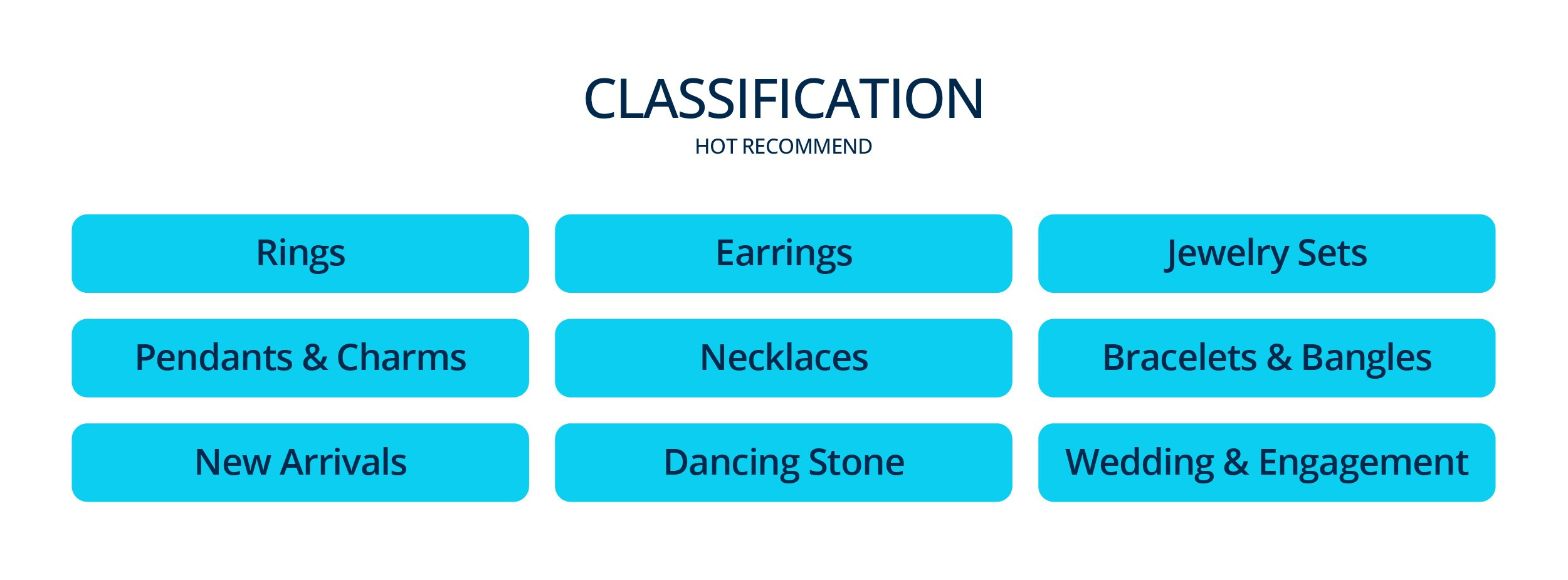 CLASSIFICATION
HOT RECOMMEND

Rings

Earrings

Jewelry Sets

Pendants & Charms

Necklaces

Bracelets & Bangles

New Arrivals

Dancing Stone

Wedding & Engagement